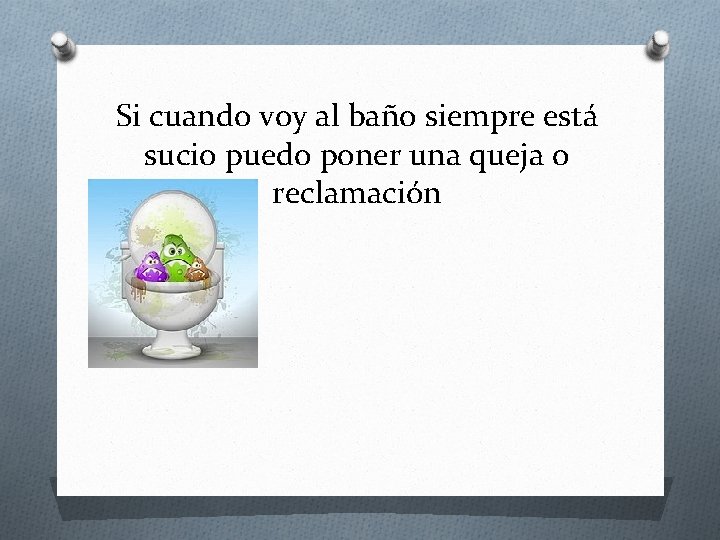 Si cuando voy al baño siempre está sucio puedo poner una queja o reclamación